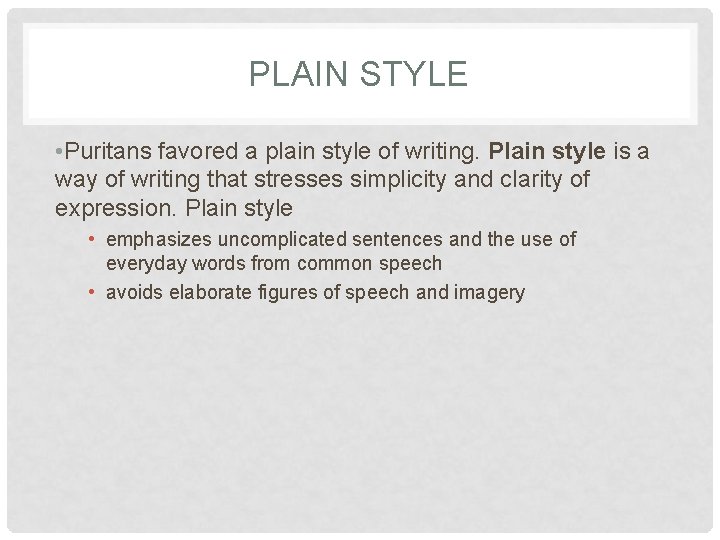 PLAIN STYLE

•Puritans favored a plain style of writing. Plain style is a way of writing that stresses simplicity and clarity of expression. Plain style

• emphasizes uncomplicated sentences and the use of everyday words from common speech
• avoids elaborate figures of speech and imagery